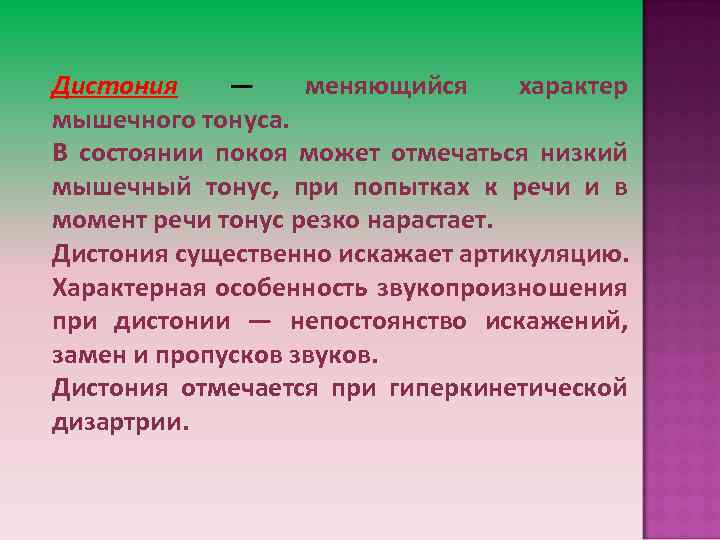 Дистония — меняющийся характер мышечного тонуса.

В состоянии покоя может отмечаться низкий мышечный тонус, при попытках к речи и в момент речи тонус резко нарастает.

Дистония существенно искажает артикуляцию.

Характерная особенность звукопроизношения при дистонии — непостоянство искажений, замен и пропусков звуков.

Дистония отмечается при гиперкинетической дизартрии.